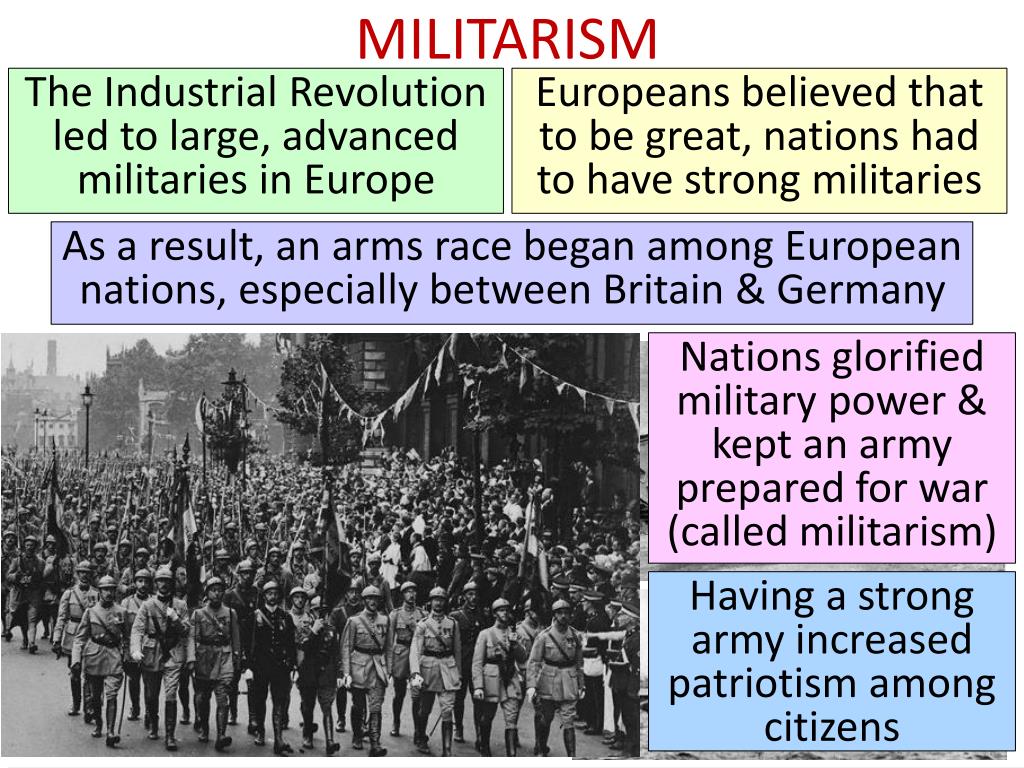 MILITARISM

The Industrial Revolution led to large, advanced militaries in Europe

Europeans believed that to be great, nations had to have strong militaries

As a result, an arms race began among European nations, especially between Britain & Germany

Nations glorified military power & kept an army prepared for war (called militarism)

Having a strong army increased patriotism among citizens